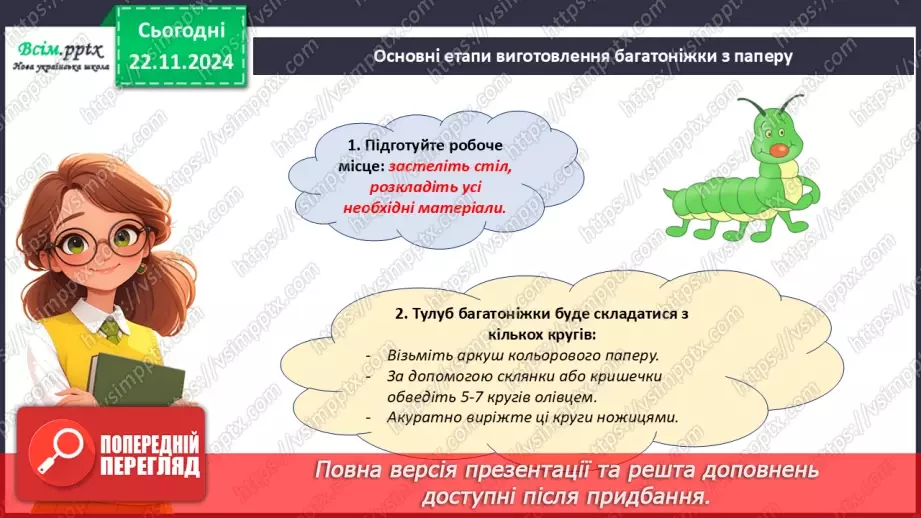 Всім.pptx
Нова українська школа

Сьогодні
22.11.2024

Основні етапи виготовлення багатоніжки з паперу

1. Підготуйте робоче місце: застеліть стіл, розкладіть усі необхідні матеріали.

2. Тулуб багатоніжки буде складатися з кількох кругів:
- Візьміть аркуш кольорового паперу.
- За допомогою склянки або кришечки обведіть 5-7 кругів олівцем.
- Акуратно виріжте ці круги ножицями.

ПОПЕРЕДНІЙ ПЕРЕГЛЯД

Повна версія презентації та решта доповнень доступні після придбання.

https://vsimpptx.com